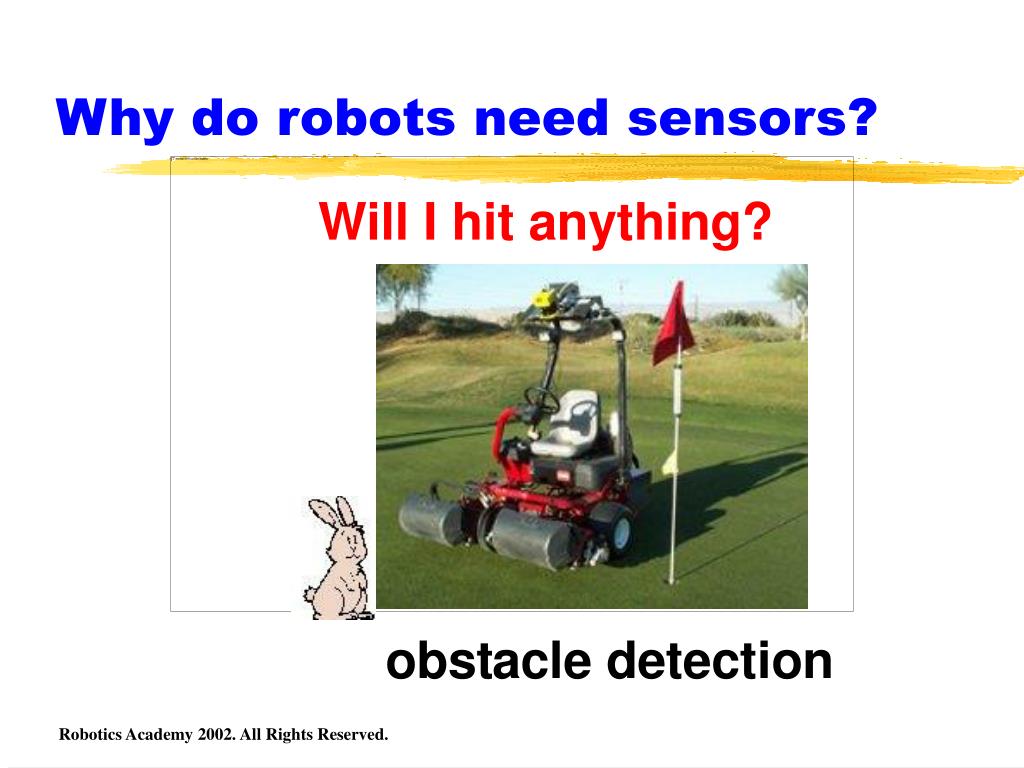 Why do robots need sensors?

Will I hit anything?

obstacle detection

Robotics Academy 2002. All Rights Reserved.